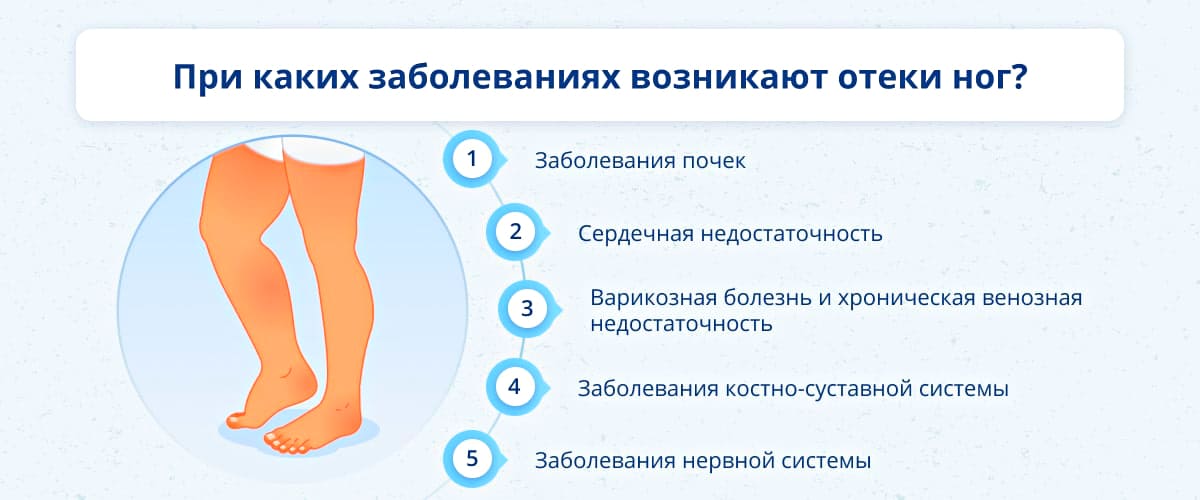 При каких заболеваниях возникают отеки ног?

1 Заболевания почек

2 Сердечная недостаточность

3 Варикозная болезнь и хроническая венозная недостаточность

4 Заболевания костно-суставной системы

5 Заболевания нервной системы